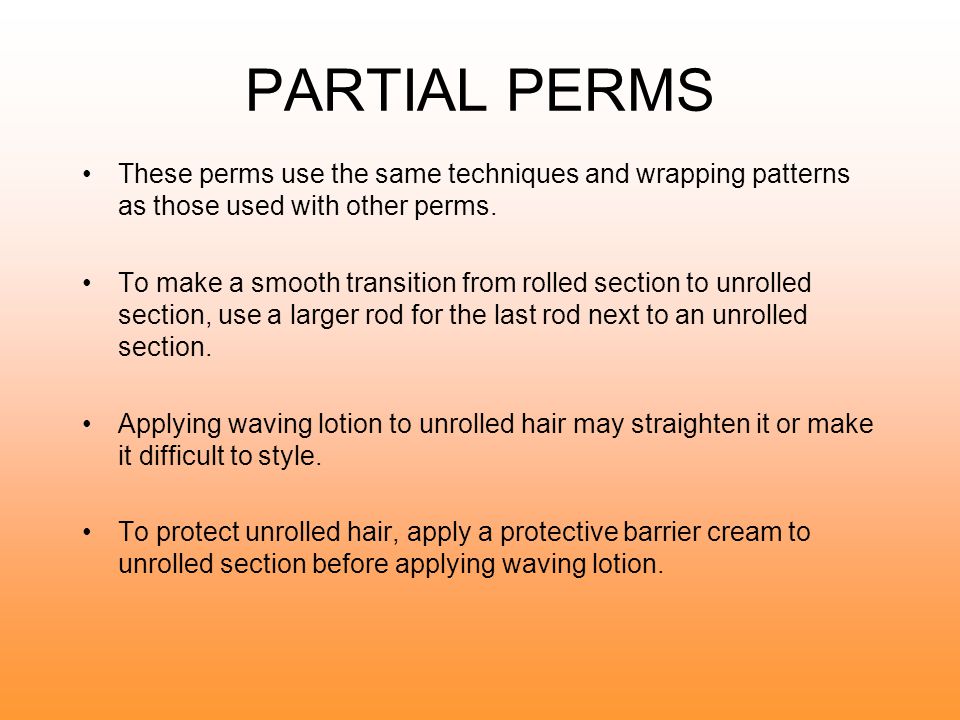 PARTIAL PERMS

• These perms use the same techniques and wrapping patterns as those used with other perms.

• To make a smooth transition from rolled section to unrolled section, use a larger rod for the last rod next to an unrolled section.

• Applying waving lotion to unrolled hair may straighten it or make it difficult to style.

• To protect unrolled hair, apply a protective barrier cream to unrolled section before applying waving lotion.